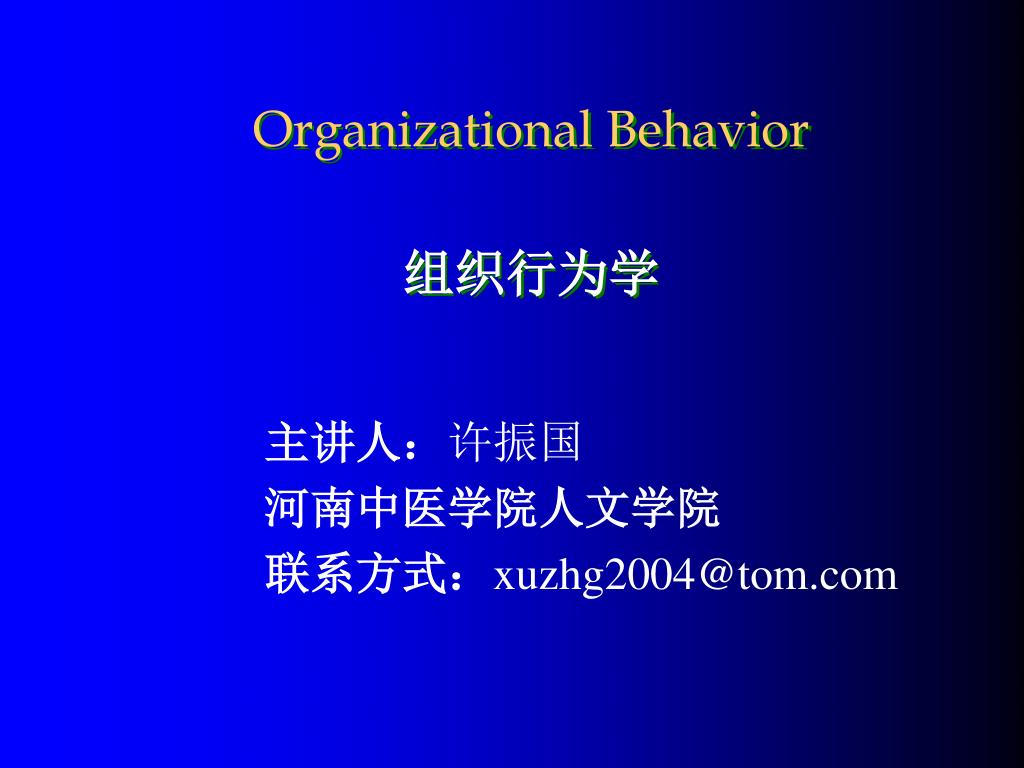 Organizational Behavior

组织行为学

主讲人：许振国
河南中医学院人文学院
联系方式：xuzhg2004@tom.com